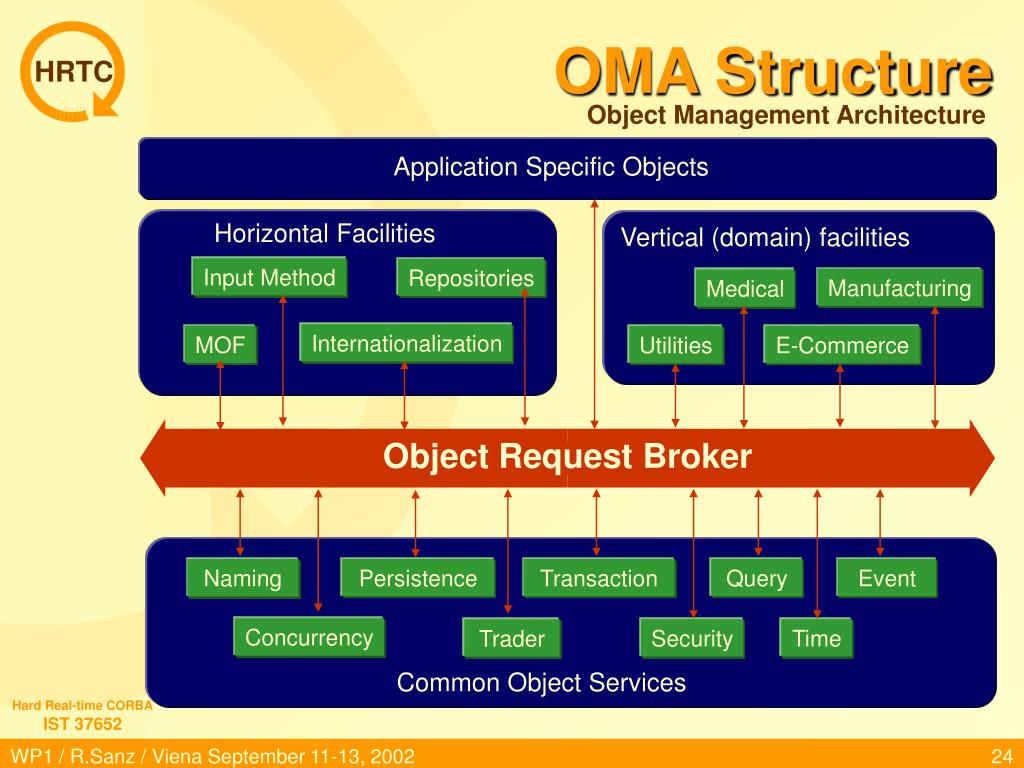 HRTC

OMA Structure
Object Management Architecture

Application Specific Objects

Horizontal Facilities
Input Method
Repositories
MOF
Internationalization

Vertical (domain) facilities
Medical
Manufacturing
Utilities
E-Commerce

Object Request Broker

Naming
Persistence
Transaction
Query
Event
Concurrency
Trader
Security
Time
Common Object Services

Hard Real-time CORBA
IST 37652

WP1 / R.Sanz / Viena September 11-13, 2002
24